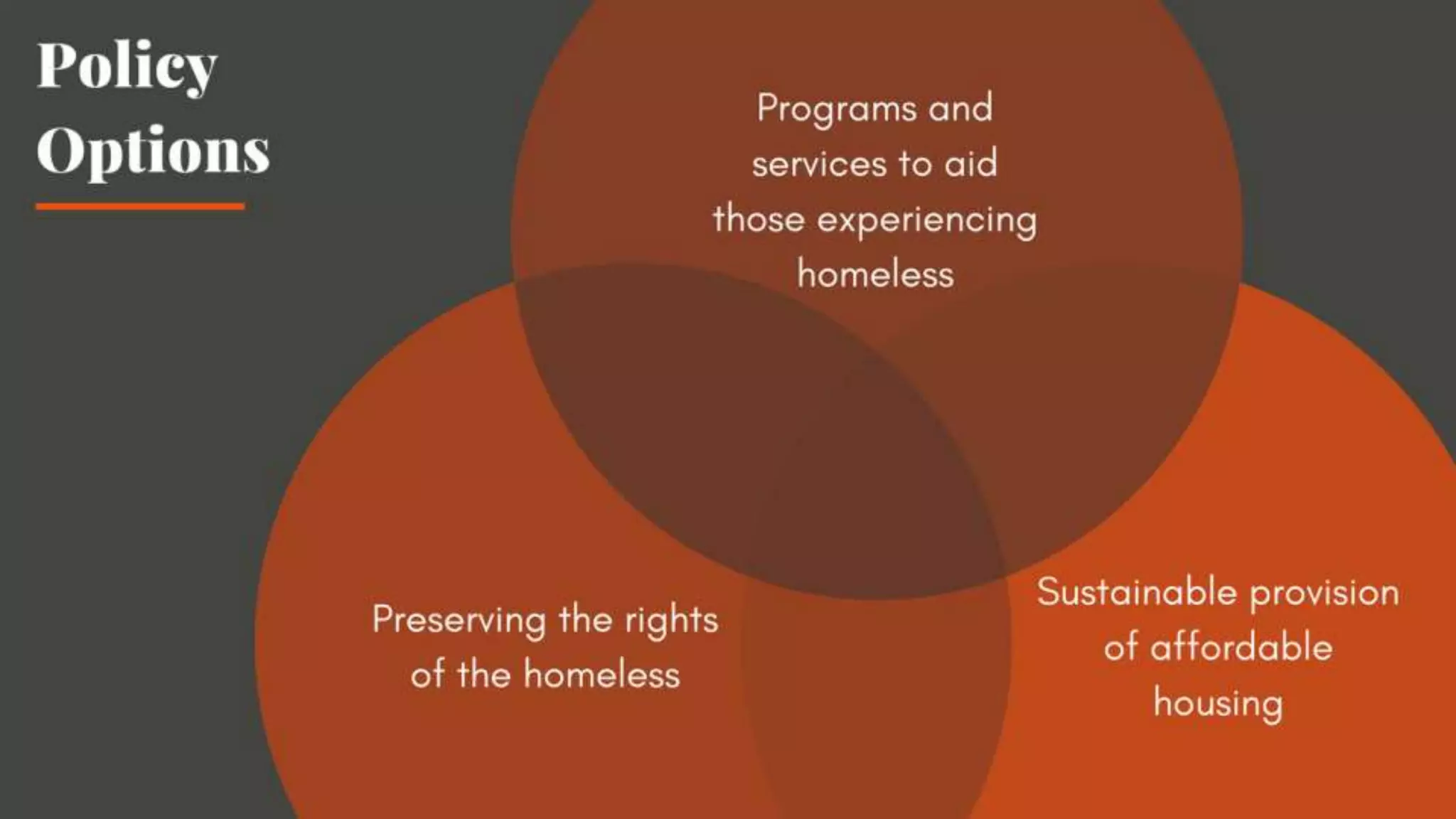 Policy Options

Programs and services to aid those experiencing homeless

Preserving the rights of the homeless

Sustainable provision of affordable housing